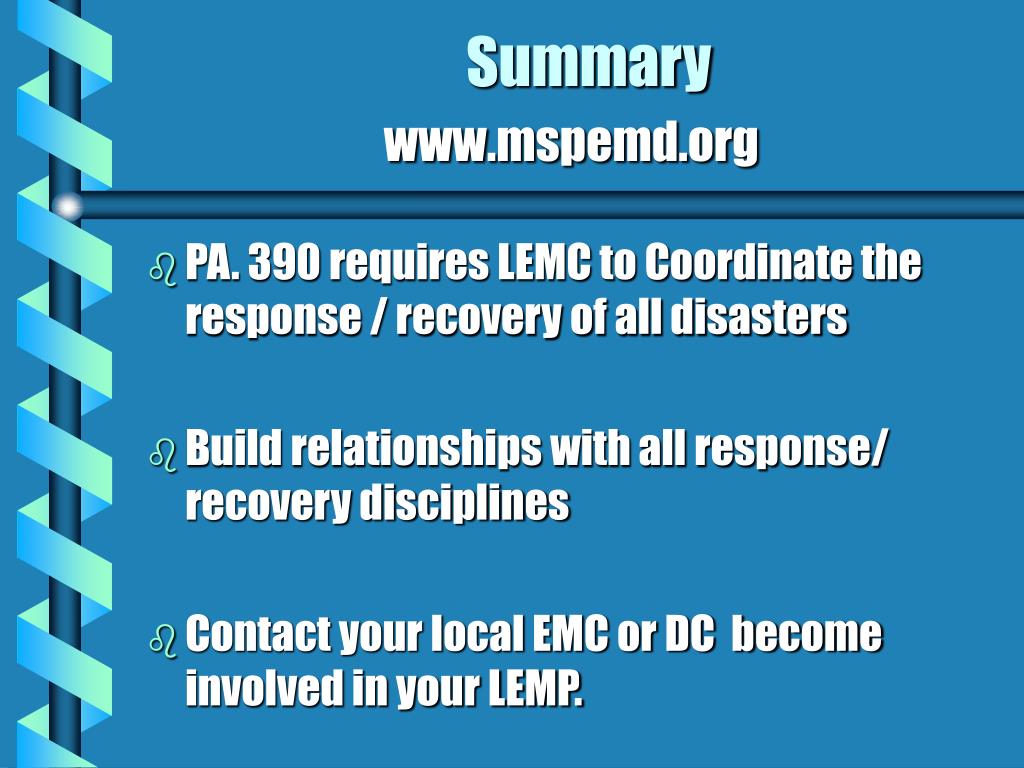 Summary
www.mspemd.org

PA. 390 requires LEMC to Coordinate the response / recovery of all disasters

Build relationships with all response/ recovery disciplines

Contact your local EMC or DC become involved in your LEMP.